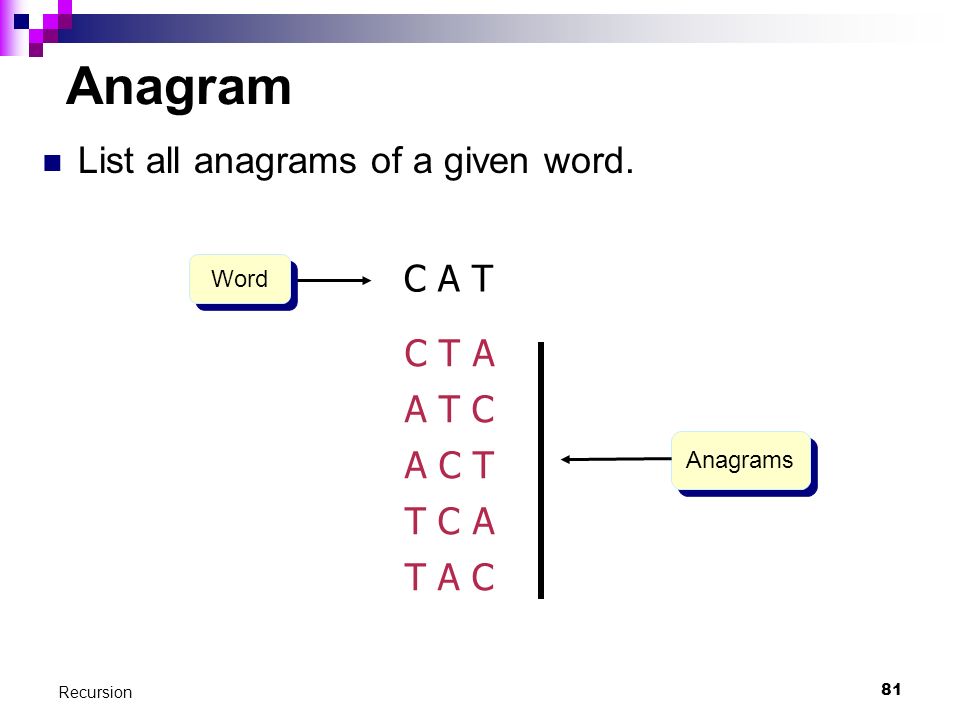 Anagram

List all anagrams of a given word.

Word

C A T

C T A
A T C
A C T
T C A
T A C

Anagrams

Recursion

81